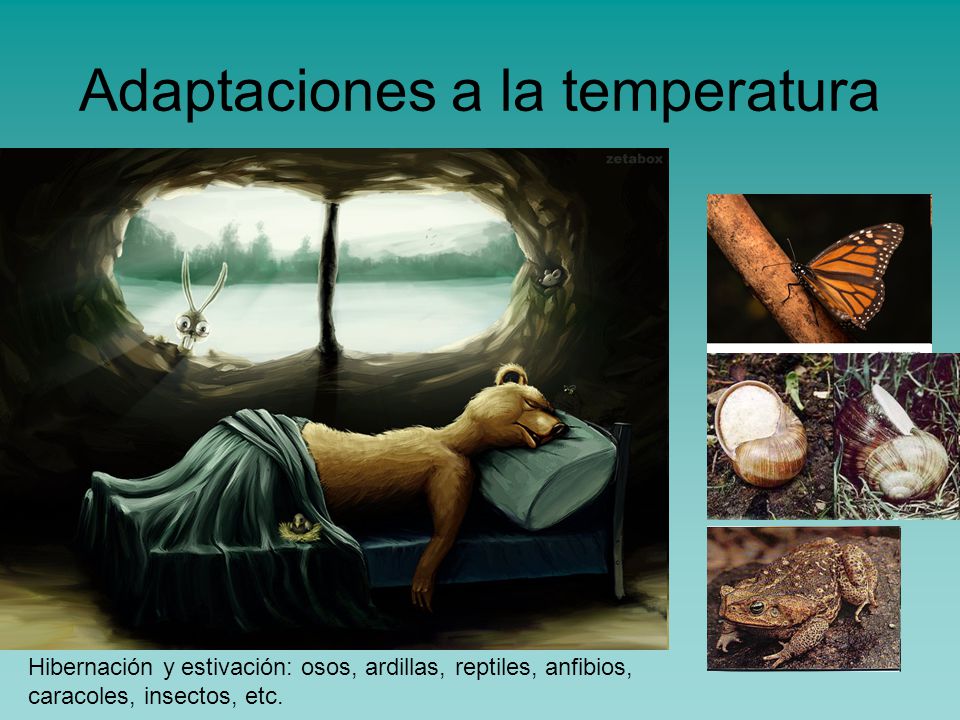 Adaptaciones a la temperatura

zetabox

Hibernación y estivación: osos, ardillas, reptiles, anfibios, caracoles, insectos, etc.